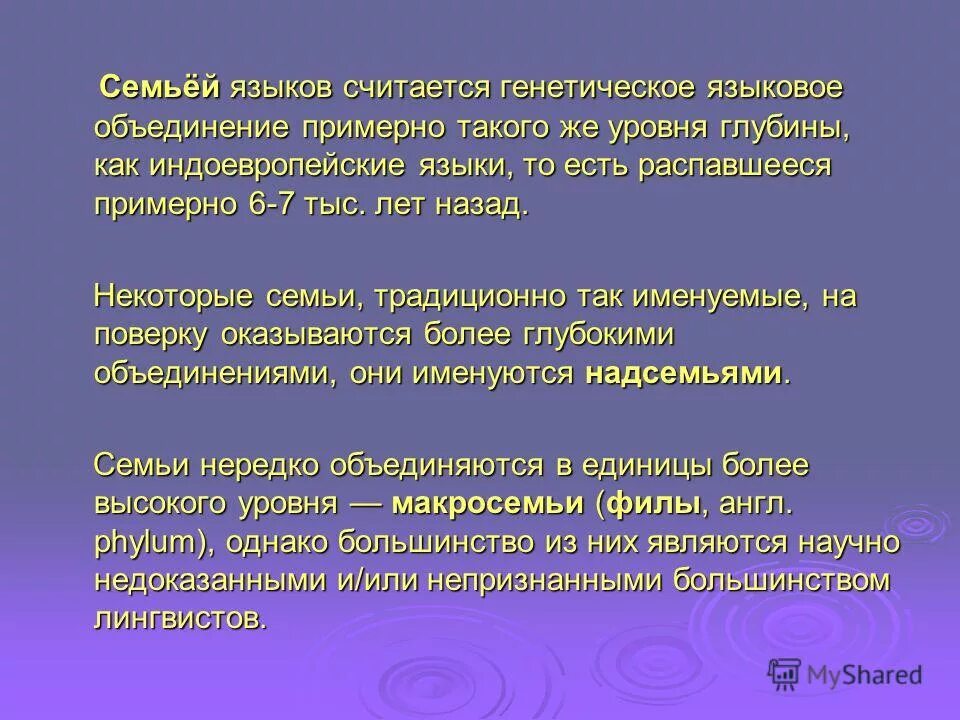 Семьёй языков считается генетическое языковое объединение примерно такого же уровня глубины, как индоевропейские языки, то есть распавшееся примерно 6-7 тыс. лет назад.

Некоторые семьи, традиционно так именуемые, на поверку оказываются более глубокими объединениями, они именуются надсемьями.

Семьи нередко объединяются в единицы более высокого уровня — макросемьи (филы, англ. phylum), однако большинство из них являются научно недоказанными и/или непризнанными большинством лингвистов.

MyShared